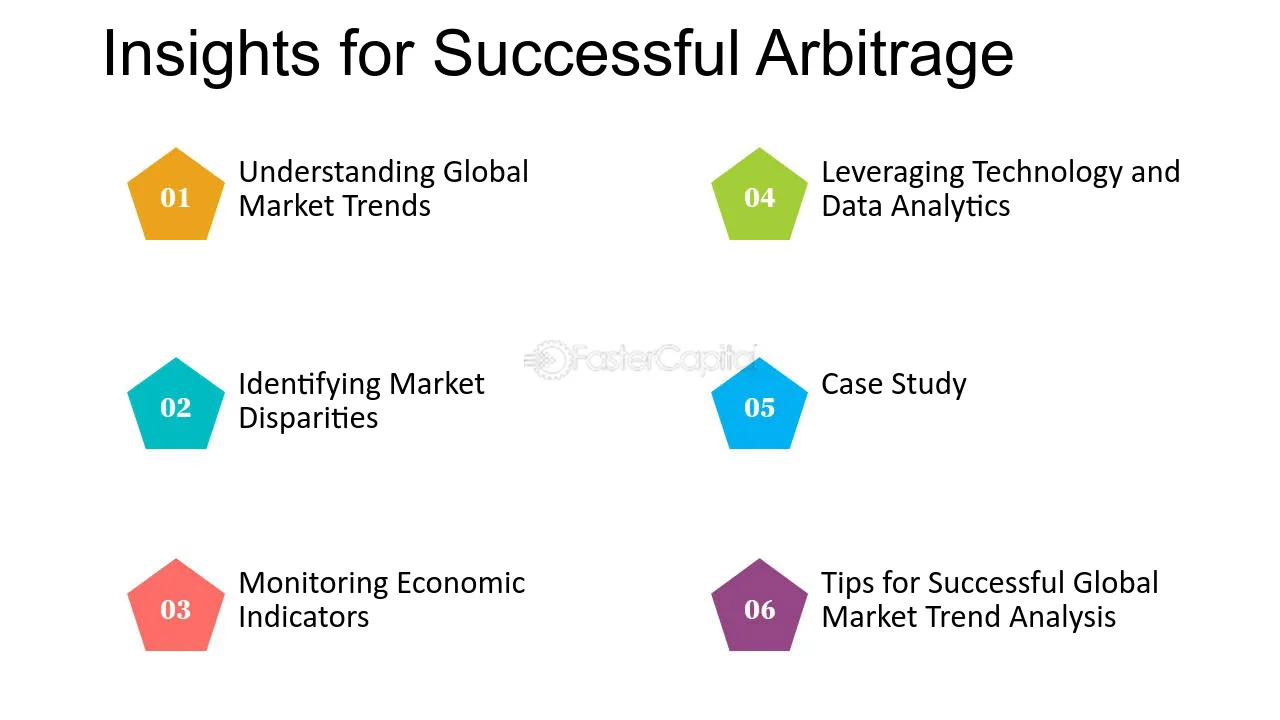 Insights for Successful Arbitrage

01 Understanding Global Market Trends

02 Identifying Market Disparities

03 Monitoring Economic Indicators

04 Leveraging Technology and Data Analytics

05 Case Study

06 Tips for Successful Global Market Trend Analysis

FasterCapital